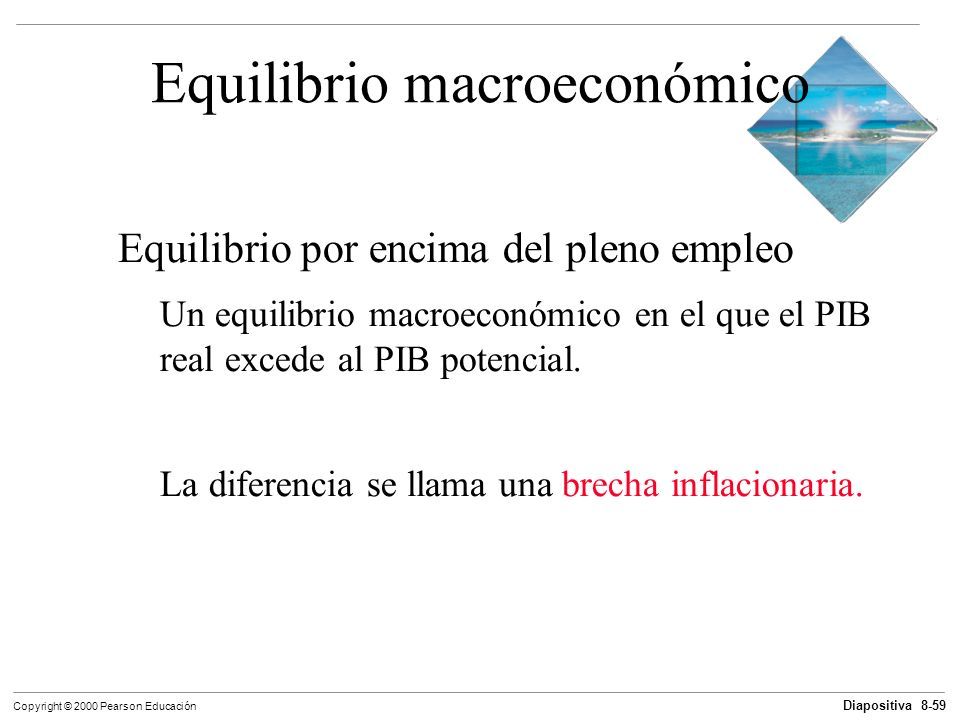 Equilibrio macroeconómico

Equilibrio por encima del pleno empleo

Un equilibrio macroeconómico en el que el PIB real excede al PIB potencial.

La diferencia se llama una brecha inflacionaria.

Copyright © 2000 Pearson Educación

Diapositiva 8-59